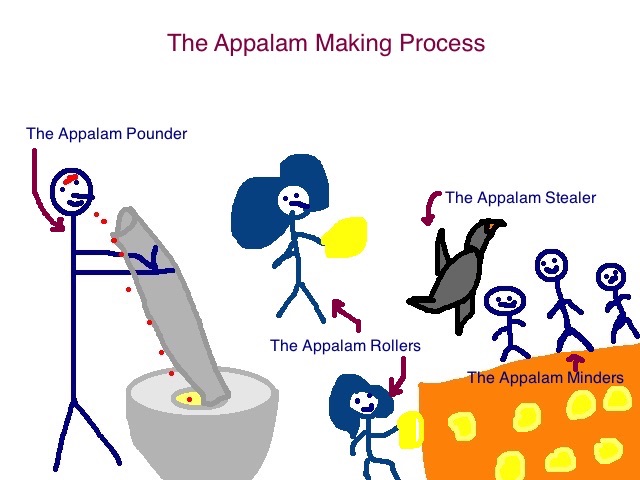 The Appalam Making Process

The Appalam Pounder

The Appalam Stealer

The Appalam Rollers

The Appalam Minders